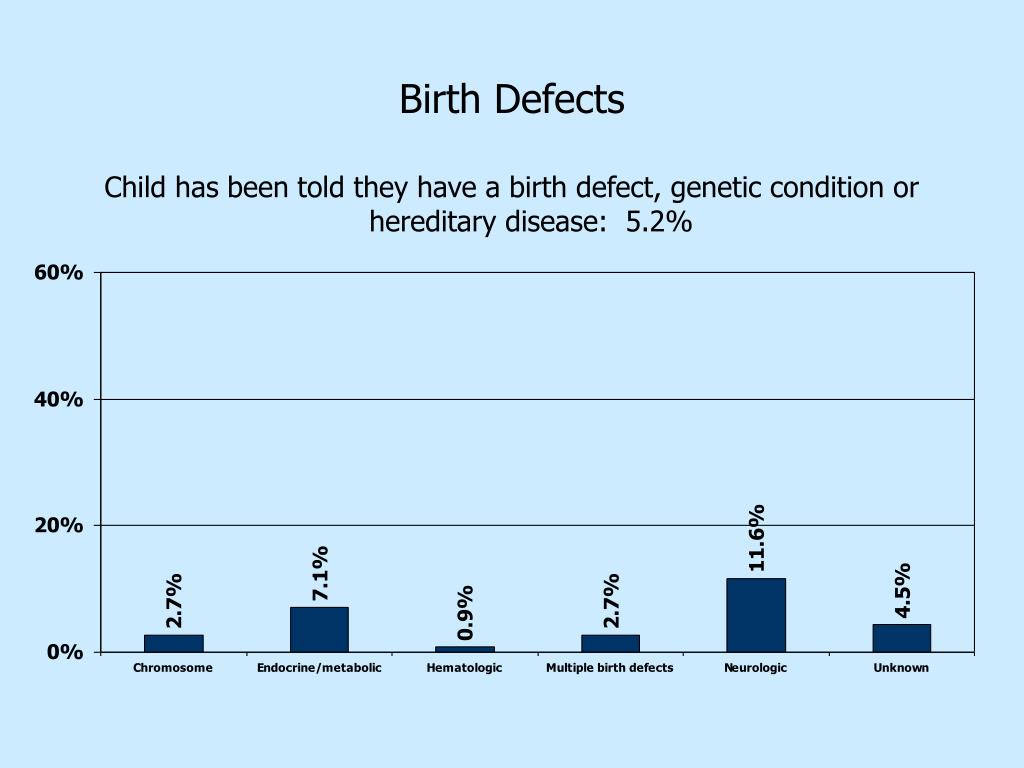 Birth Defects

Child has been told they have a birth defect, genetic condition or hereditary disease: 5.2%

60%
40%
20%
0%

2.7%
7.1%
0.9%
2.7%
11.6%
4.5%

Chromosome
Endocrine/metabolic
Hematologic
Multiple birth defects
Neurologic
Unknown